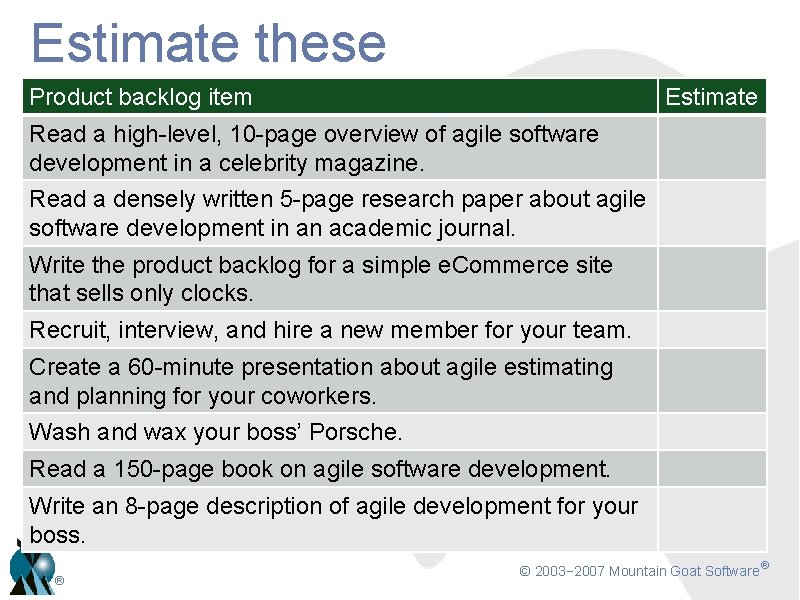 Estimate these

| Product backlog item | Estimate |
|---|---|
| Read a high-level, 10-page overview of agile software development in a celebrity magazine. | |
| Read a densely written 5-page research paper about agile software development in an academic journal. | |
| Write the product backlog for a simple eCommerce site that sells only clocks. | |
| Recruit, interview, and hire a new member for your team. | |
| Create a 60-minute presentation about agile estimating and planning for your coworkers. | |
| Wash and wax your boss' Porsche. | |
| Read a 150-page book on agile software development. | |
| Write an 8-page description of agile development for your boss. | |

®

© 2003–2007 Mountain Goat Software®